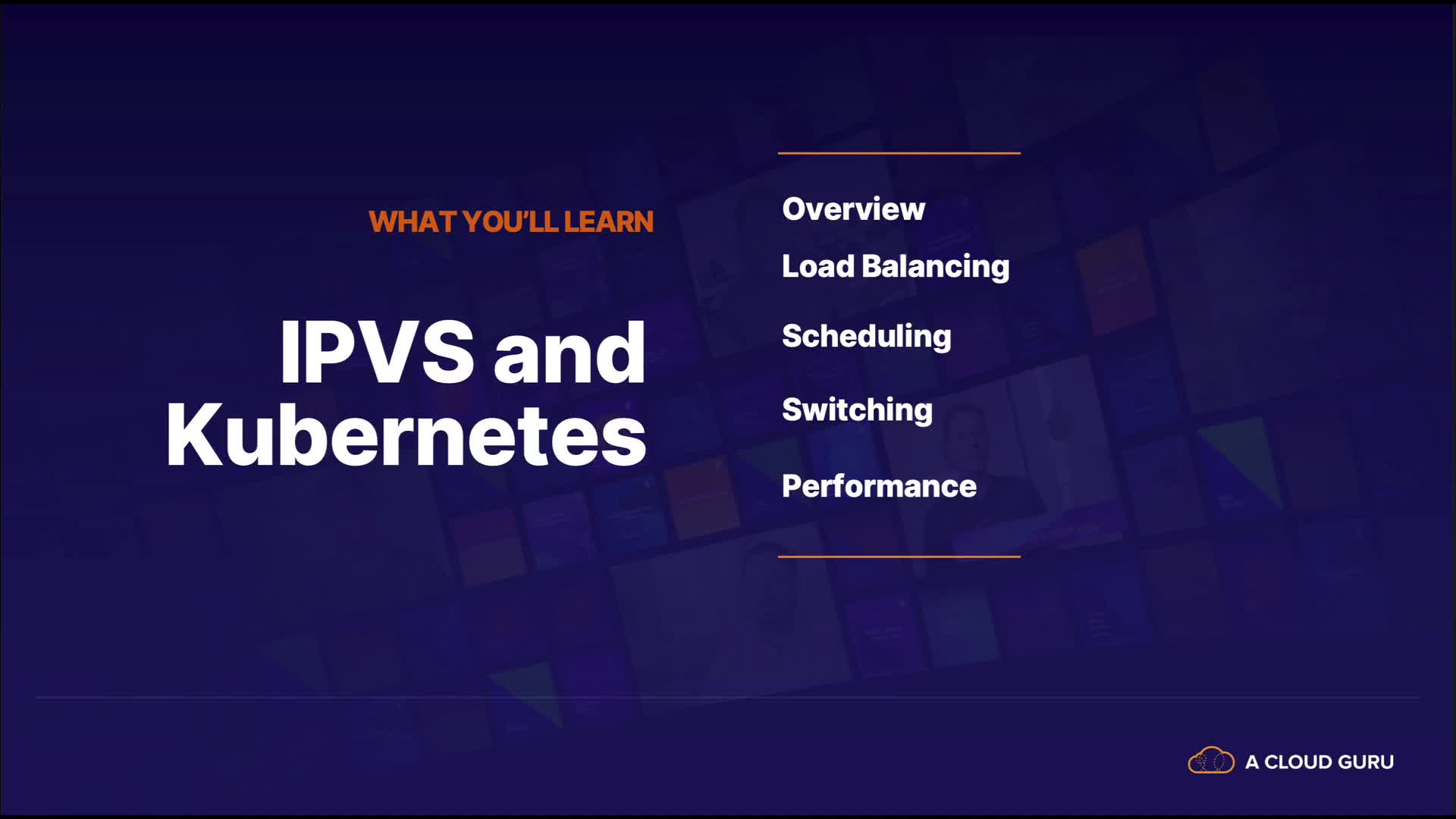 WHAT YOU'LL LEARN

IPVS and Kubernetes

Overview

Load Balancing

Scheduling

Switching

Performance

A CLOUD GURU